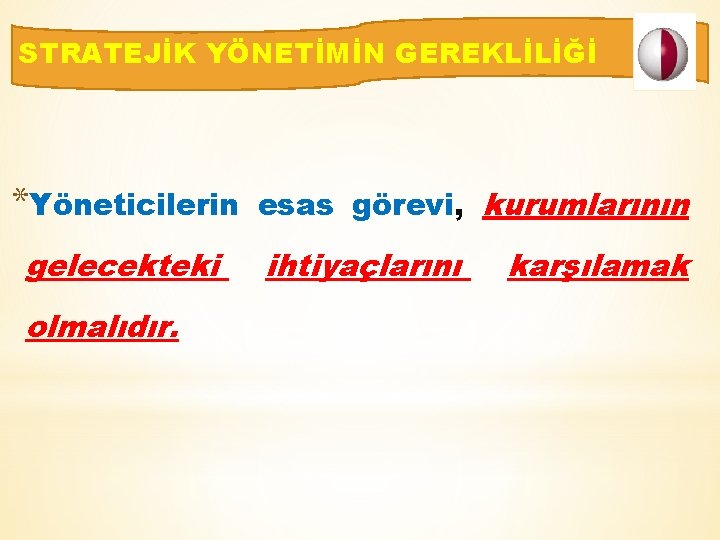 STRATEJİK YÖNETİMİN GEREKLİLİĞİ

*Yöneticilerin esas görevi, kurumlarının gelecekteki ihtiyaçlarını karşılamak olmalıdır.